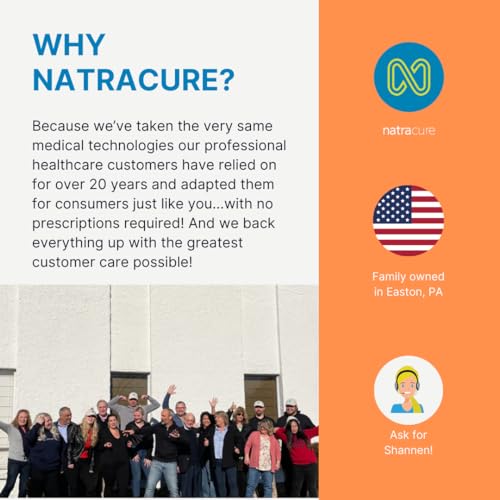 WHY NATRACURE?

Because we've taken the very same medical technologies our professional healthcare customers have relied on for over 20 years and adapted them for consumers just like you...with no prescriptions required! And we back everything up with the greatest customer care possible!

natracure

Family owned in Easton, PA

Ask for Shannen!